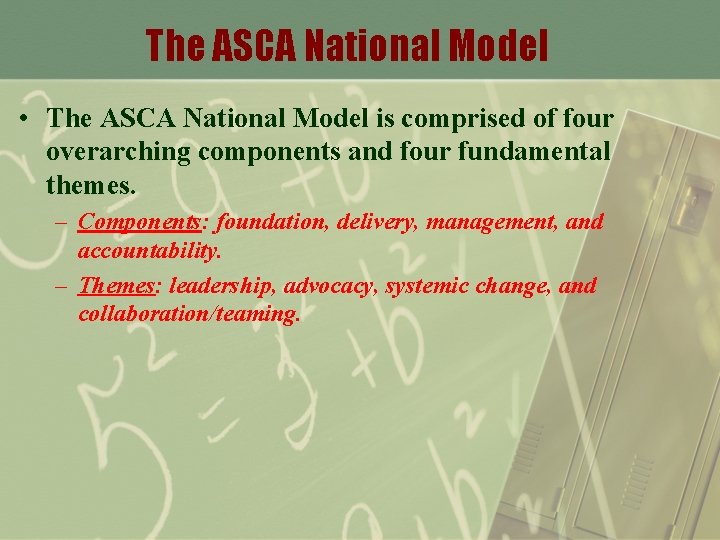 The ASCA National Model

• The ASCA National Model is comprised of four overarching components and four fundamental themes.

– Components: foundation, delivery, management, and accountability.

– Themes: leadership, advocacy, systemic change, and collaboration/teaming.